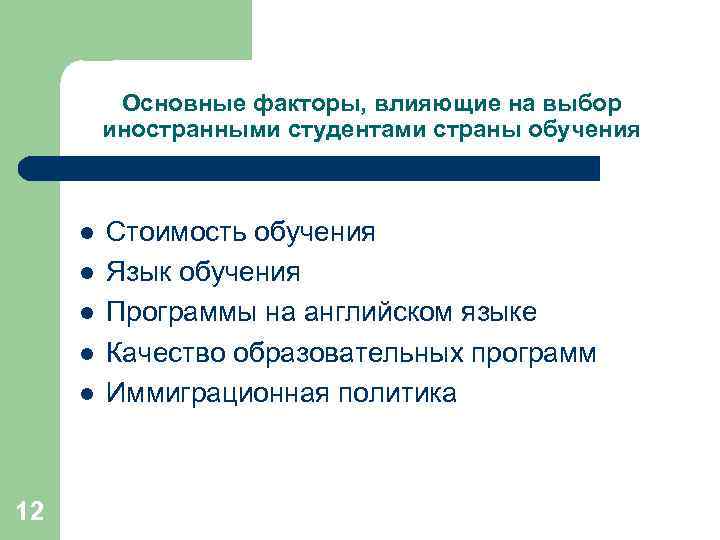 Основные факторы, влияющие на выбор иностранными студентами страны обучения

- Стоимость обучения
- Язык обучения
- Программы на английском языке
- Качество образовательных программ
- Иммиграционная политика

12